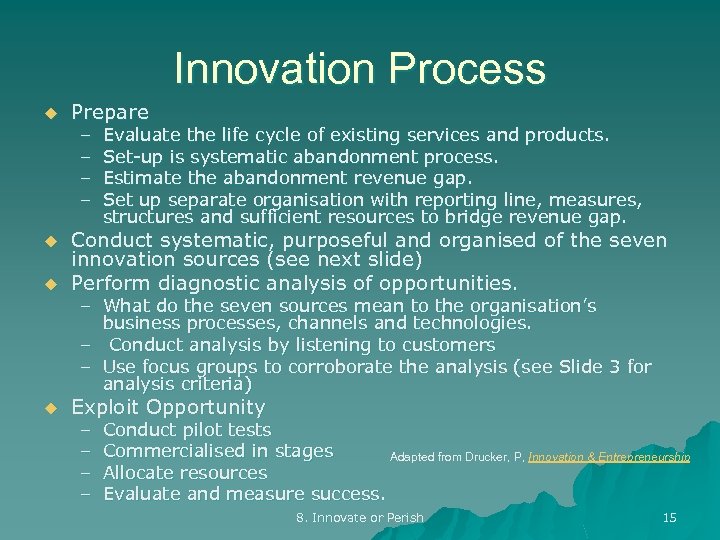 Innovation Process

◆ Prepare
– Evaluate the life cycle of existing services and products.
– Set-up is systematic abandonment process.
– Estimate the abandonment revenue gap.
– Set up separate organisation with reporting line, measures, structures and sufficient resources to bridge revenue gap.

◆ Conduct systematic, purposeful and organised of the seven innovation sources (see next slide)

◆ Perform diagnostic analysis of opportunities.
– What do the seven sources mean to the organisation's business processes, channels and technologies.
– Conduct analysis by listening to customers
– Use focus groups to corroborate the analysis (see Slide 3 for analysis criteria)

◆ Exploit Opportunity
– Conduct pilot tests
– Commercialised in stages
– Allocate resources
– Evaluate and measure success.

Adapted from Drucker, P. Innovation & Entrepreneurship

8. Innovate or Perish

15